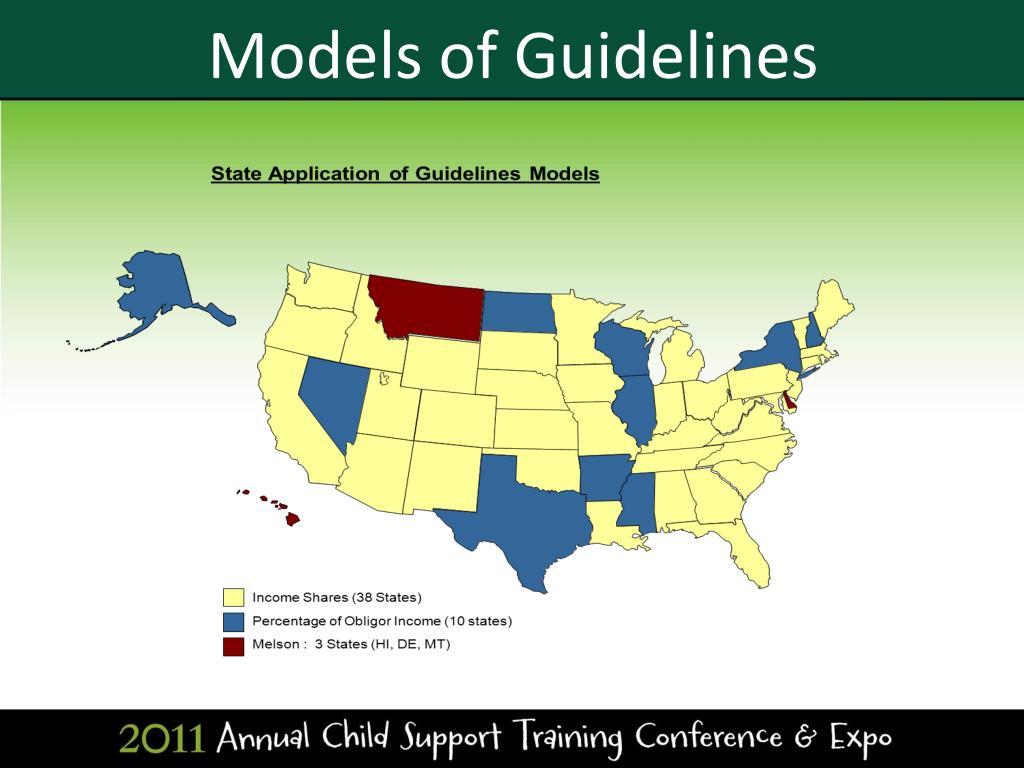 Models of Guidelines

State Application of Guidelines Models

Income Shares (38 States)
Percentage of Obligor Income (10 states)
Melson : 3 States (HI, DE, MT)

2011 Annual Child Support Training Conference & Expo